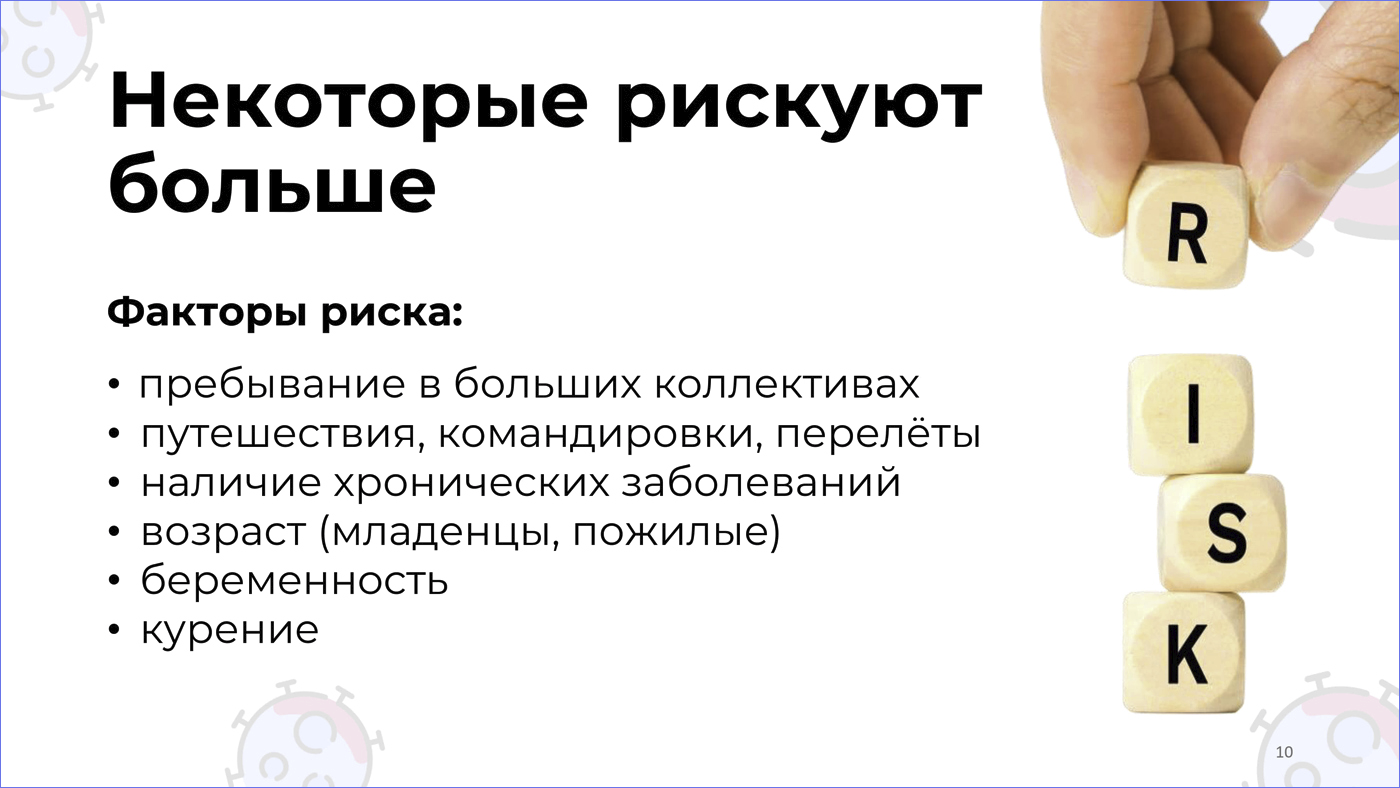 Некоторые рискуют больше

Факторы риска:

• пребывание в больших коллективах
• путешествия, командировки, перелёты
• наличие хронических заболеваний
• возраст (младенцы, пожилые)
• беременность
• курение

R
I
S
K

10